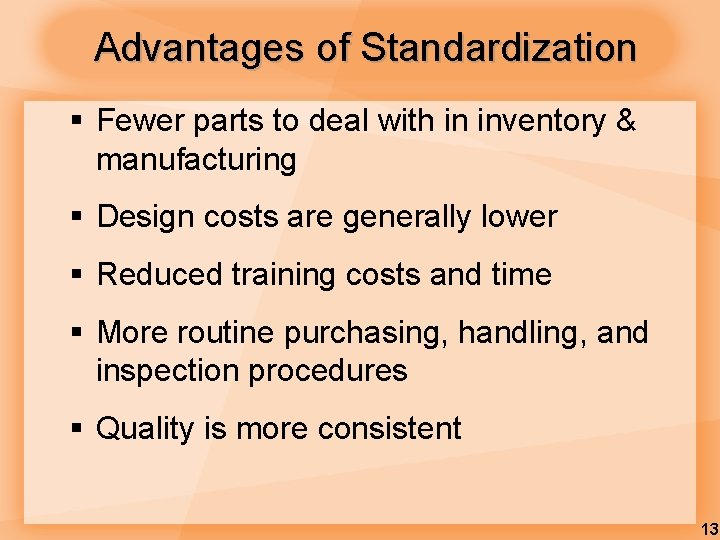 Advantages of Standardization

▪ Fewer parts to deal with in inventory & manufacturing

▪ Design costs are generally lower

▪ Reduced training costs and time

▪ More routine purchasing, handling, and inspection procedures

▪ Quality is more consistent

13